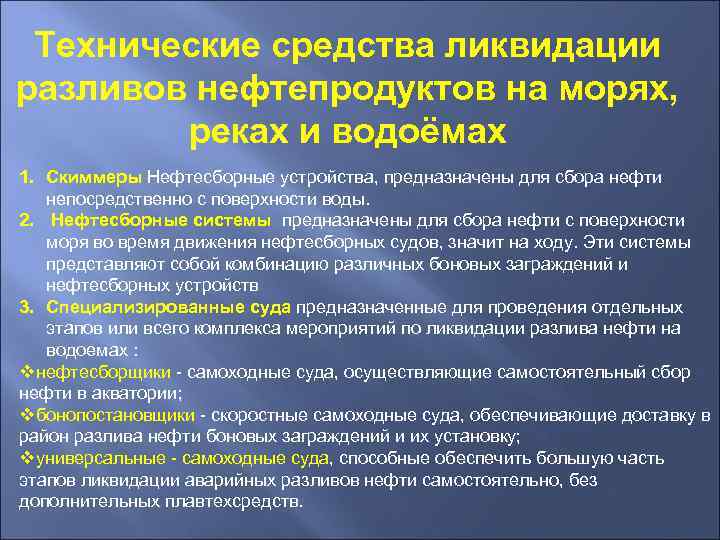 Технические средства ликвидации разливов нефтепродуктов на морях, реках и водоёмах

1. Скиммеры Нефтесборные устройства, предназначены для сбора нефти непосредственно с поверхности воды.
2. Нефтесборные системы предназначены для сбора нефти с поверхности моря во время движения нефтесборных судов, значит на ходу. Эти системы представляют собой комбинацию различных боновых заграждений и нефтесборных устройств
3. Специализированные суда предназначенные для проведения отдельных этапов или всего комплекса мероприятий по ликвидации разлива нефти на водоемах :
❖нефтесборщики - самоходные суда, осуществляющие самостоятельный сбор нефти в акватории;
❖бонопостановщики - скоростные самоходные суда, обеспечивающие доставку в район разлива нефти боновых заграждений и их установку;
❖универсальные - самоходные суда, способные обеспечить большую часть этапов ликвидации аварийных разливов нефти самостоятельно, без дополнительных плавтехсредств.